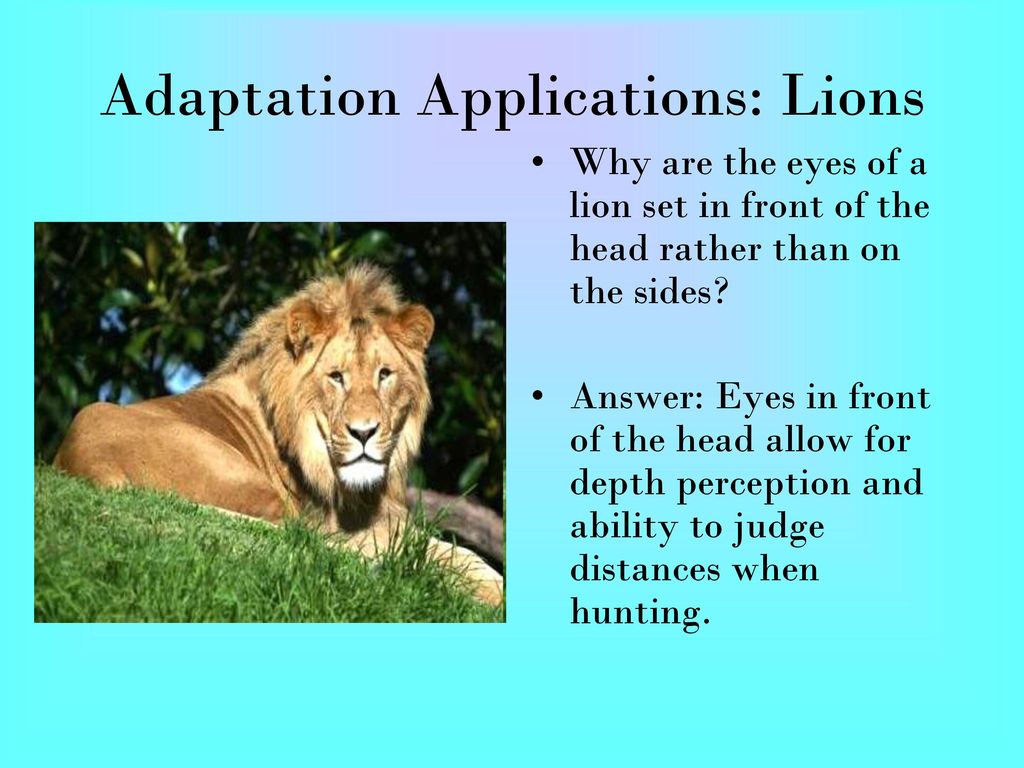 Adaptation Applications: Lions

• Why are the eyes of a lion set in front of the head rather than on the sides?

• Answer: Eyes in front of the head allow for depth perception and ability to judge distances when hunting.